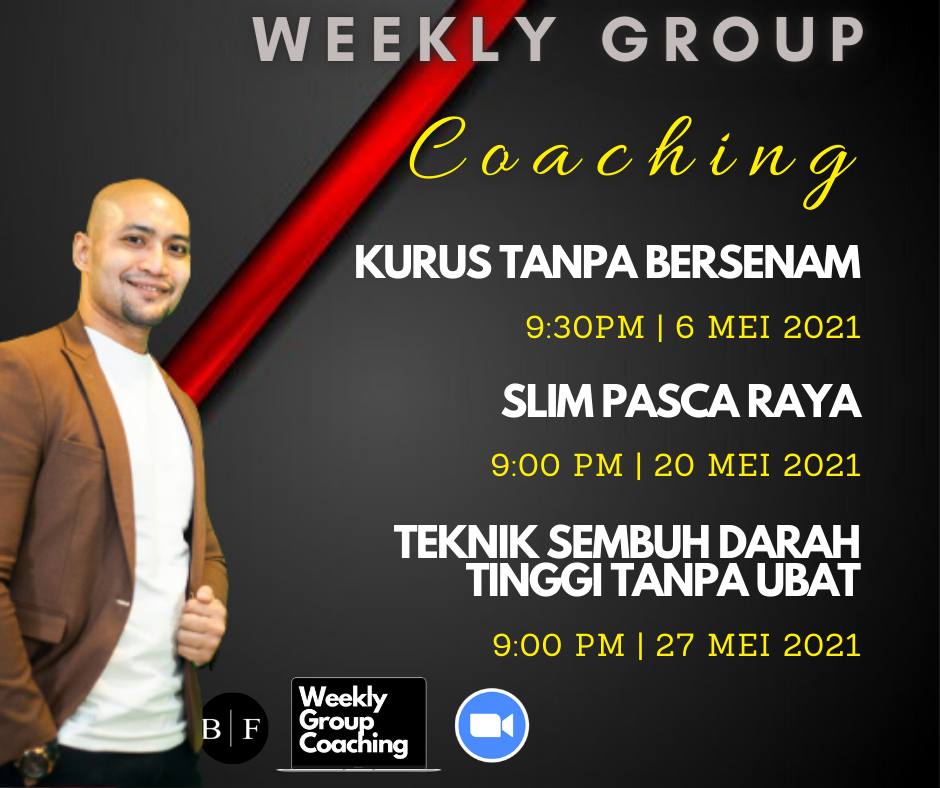 WEEKLY GROUP

Coaching

KURUS TANPA BERSENAM

9:30PM | 6 MEI 2021

SLIM PASCA RAYA

9:00 PM | 20 MEI 2021

TEKNIK SEMBUH DARAH TINGGI TANPA UBAT

9:00 PM | 27 MEI 2021

B | F

Weekly Group Coaching